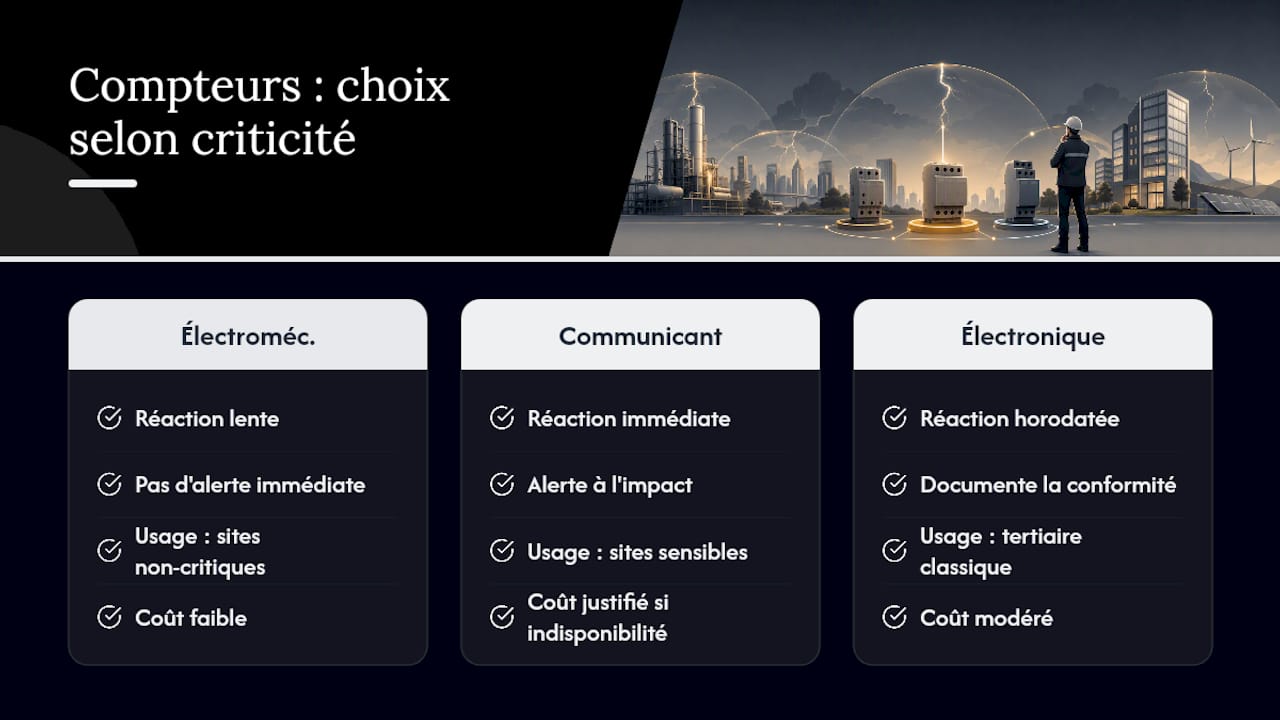 Compteurs : choix selon criticité

Électroméc.

Réaction lente

Pas d'alerte immédiate

Usage : sites non-critiques

Coût faible

Communicant

Réaction immédiate

Alerte à l'impact

Usage : sites sensibles

Coût justifié si indisponibilité

Électronique

Réaction horodatée

Documente la conformité

Usage : tertiaire classique

Coût modéré